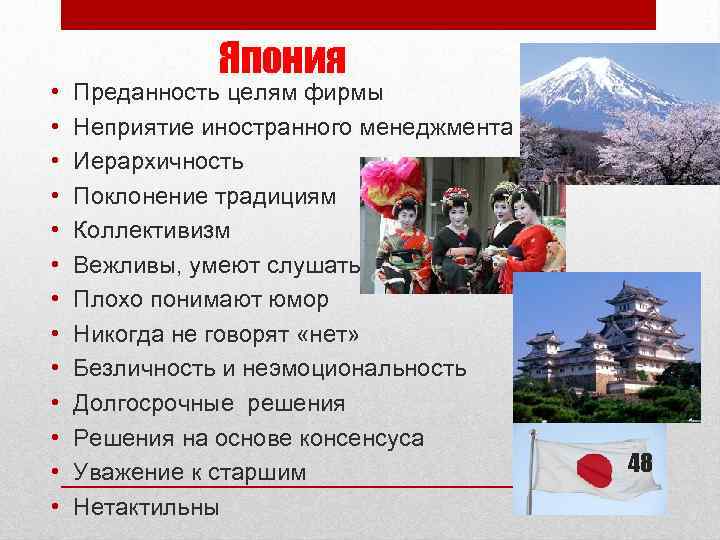 Япония

• Преданность целям фирмы
• Неприятие иностранного менеджмента
• Иерархичность
• Поклонение традициям
• Коллективизм
• Вежливы, умеют слушать
• Плохо понимают юмор
• Никогда не говорят «нет»
• Безличность и неэмоциональность
• Долгосрочные решения
• Решения на основе консенсуса
• Уважение к старшим
• Нетактильны

48